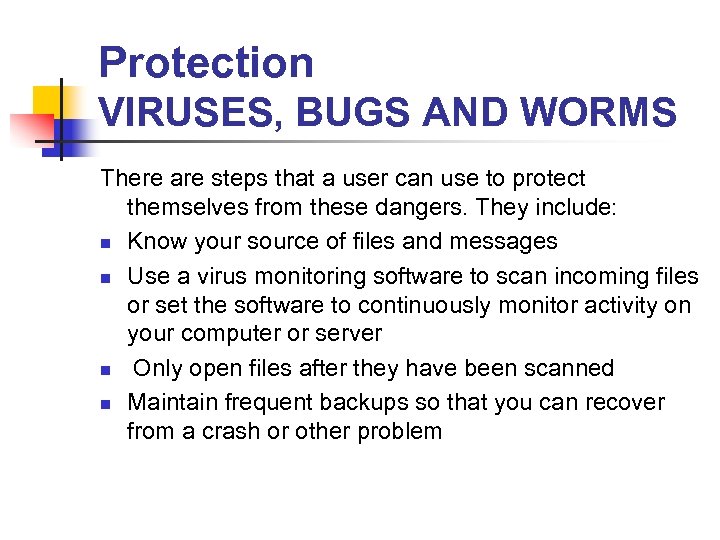 Protection
VIRUSES, BUGS AND WORMS

There are steps that a user can use to protect themselves from these dangers. They include:

- Know your source of files and messages
- Use a virus monitoring software to scan incoming files or set the software to continuously monitor activity on your computer or server
- Only open files after they have been scanned
- Maintain frequent backups so that you can recover from a crash or other problem